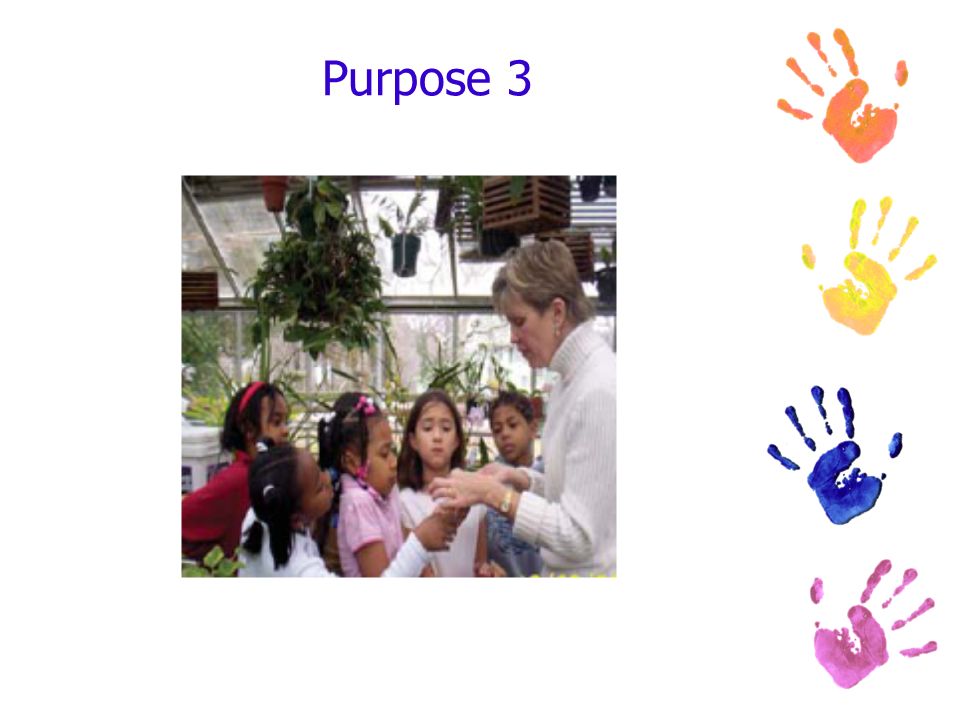 Purpose 3